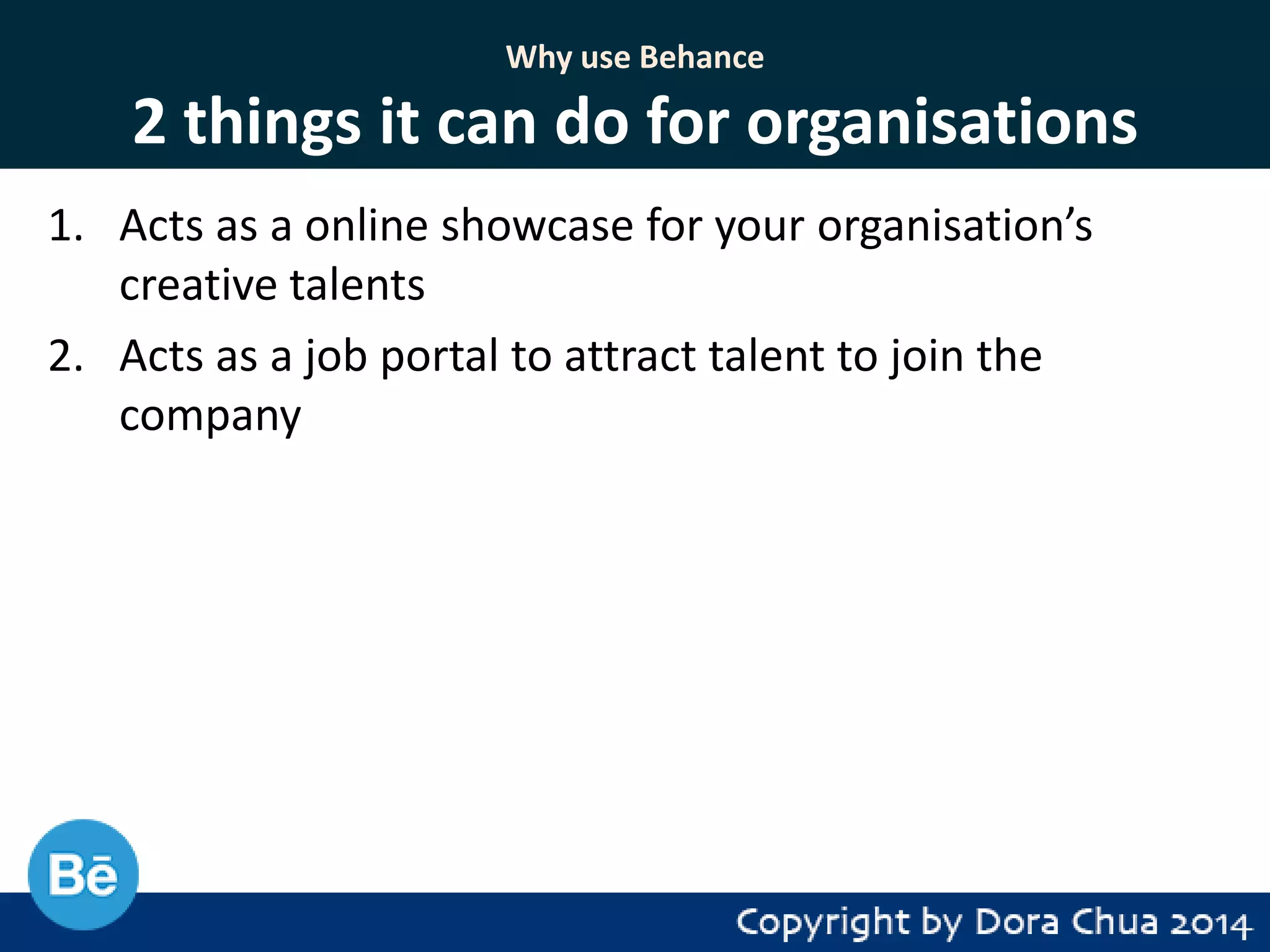 Why use Behance

2 things it can do for organisations

1. Acts as a online showcase for your organisation's creative talents
2. Acts as a job portal to attract talent to join the company

Bē

Copyright by Dora Chua 2014